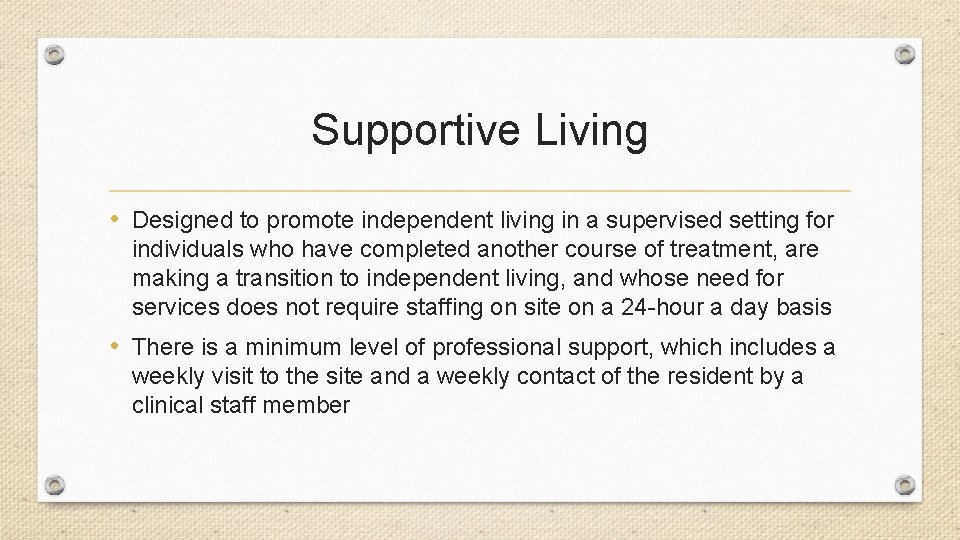 Supportive Living

• Designed to promote independent living in a supervised setting for individuals who have completed another course of treatment, are making a transition to independent living, and whose need for services does not require staffing on site on a 24-hour a day basis

• There is a minimum level of professional support, which includes a weekly visit to the site and a weekly contact of the resident by a clinical staff member